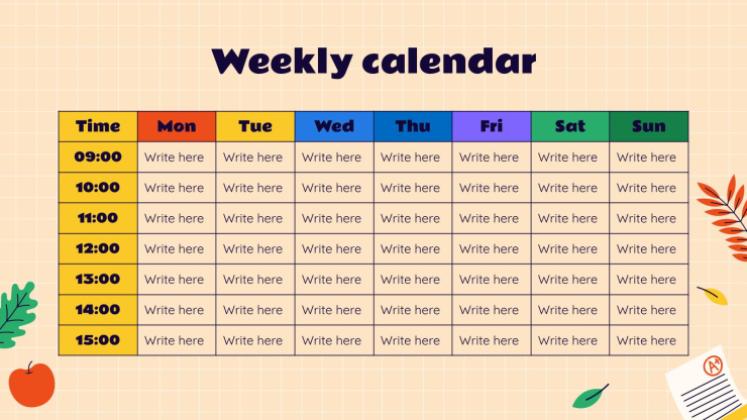 Weekly calendar

| Time | Mon | Tue | Wed | Thu | Fri | Sat | Sun |
|---|---|---|---|---|---|---|---|
| 09:00 | Write here | Write here | Write here | Write here | Write here | Write here | Write here |
| 10:00 | Write here | Write here | Write here | Write here | Write here | Write here | Write here |
| 11:00 | Write here | Write here | Write here | Write here | Write here | Write here | Write here |
| 12:00 | Write here | Write here | Write here | Write here | Write here | Write here | Write here |
| 13:00 | Write here | Write here | Write here | Write here | Write here | Write here | Write here |
| 14:00 | Write here | Write here | Write here | Write here | Write here | Write here | Write here |
| 15:00 | Write here | Write here | Write here | Write here | Write here | Write here | Write here |

A+